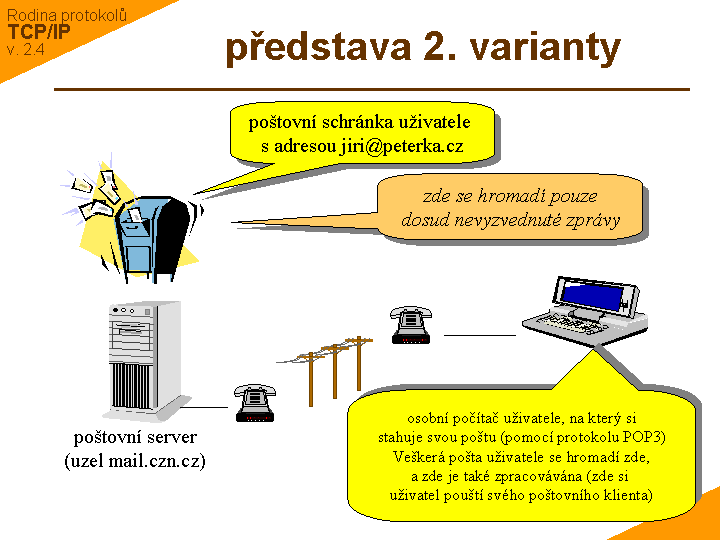 Rodina protokolů
TCP/IP
v. 2.4

představa 2. varianty

poštovní schránka uživatele s adresou jiri@peterka.cz

zde se hromadí pouze dosud nevyzvednuté zprávy

poštovní server
(uzel mail.czn.cz)

osobní počítač uživatele, na který si stahuje svou poštu (pomocí protokolu POP3)
Veškerá pošta uživatele se hromadí zde, a zde je také zpracovávána (zde si uživatel pouští svého poštovního klienta)